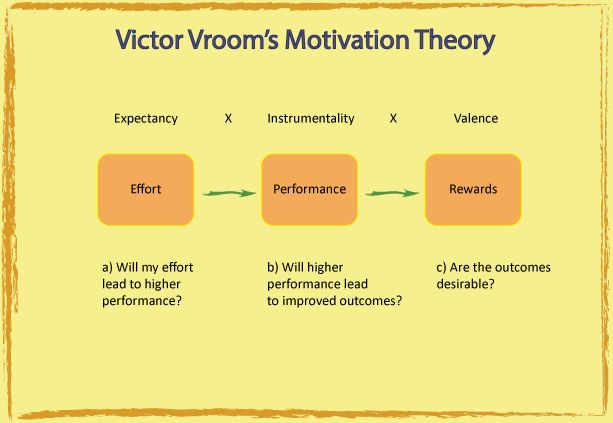 Victor Vroom's Motivation Theory

Expectancy X Instrumentality X Valence

Effort

Performance

Rewards

a) Will my effort lead to higher performance?

b) Will higher performance lead to improved outcomes?

c) Are the outcomes desirable?